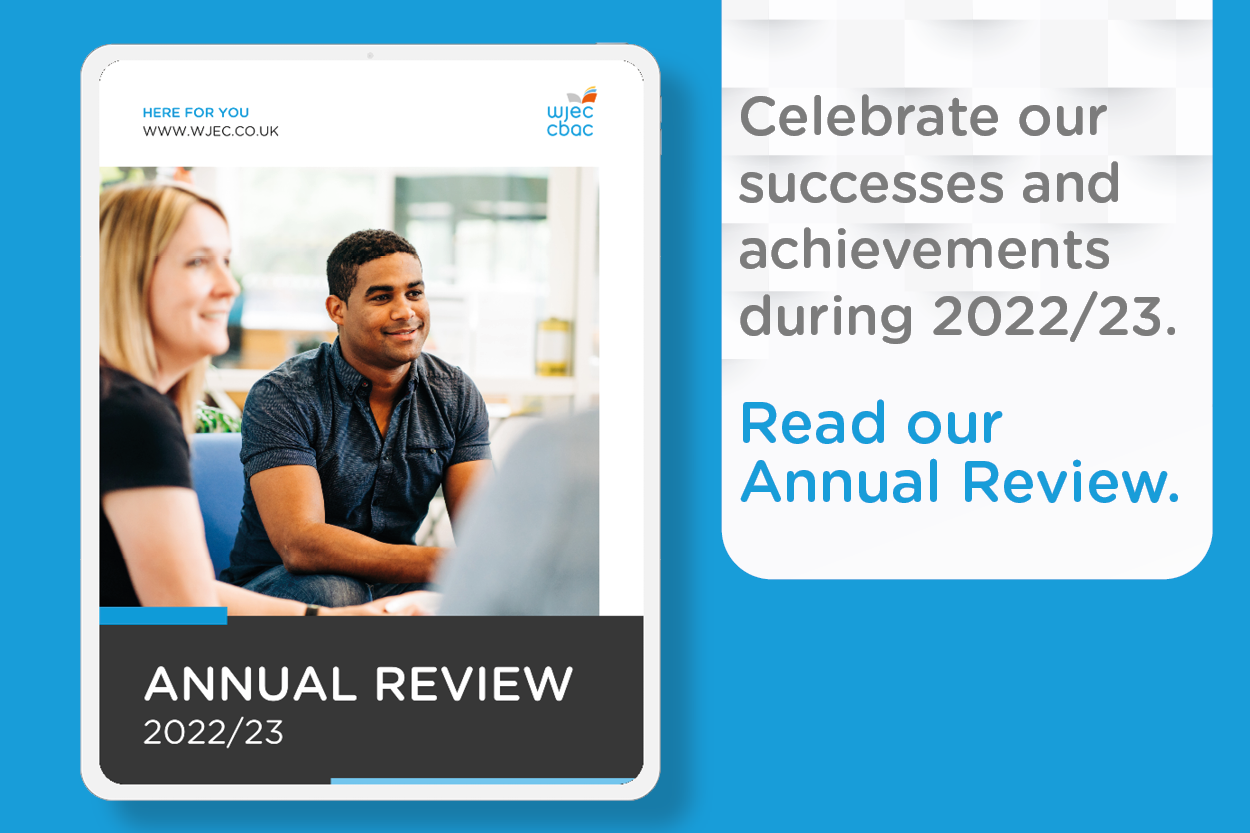 HERE FOR YOU
WWW.WJEC.CO.UK

wjec
cbac

ANNUAL REVIEW
2022/23

Celebrate our successes and achievements during 2022/23.

Read our Annual Review.